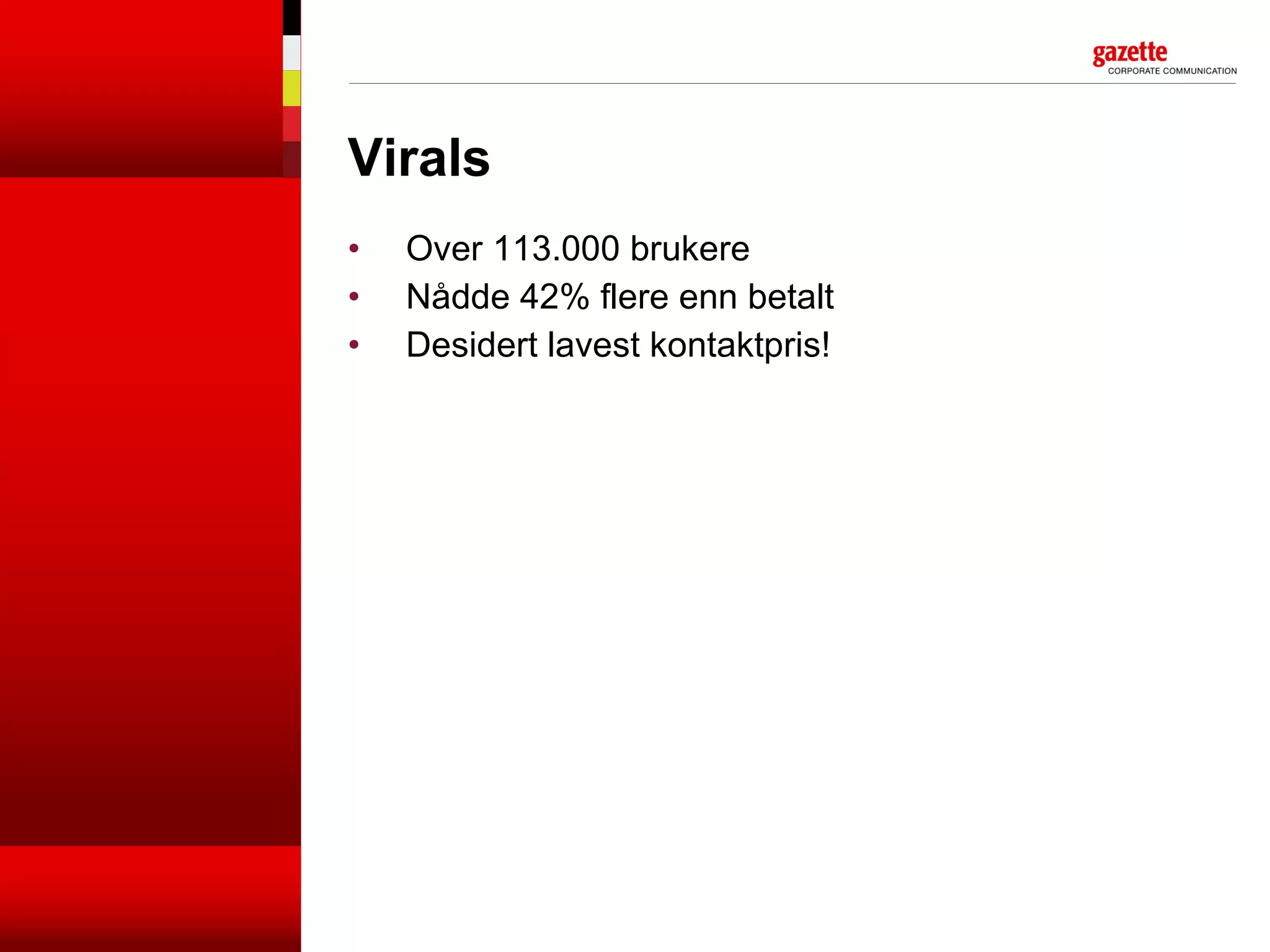 gazette
CORPORATE COMMUNICATION

Virals

• Over 113.000 brukere
• Nådde 42% flere enn betalt
• Desidert lavest kontaktpris!